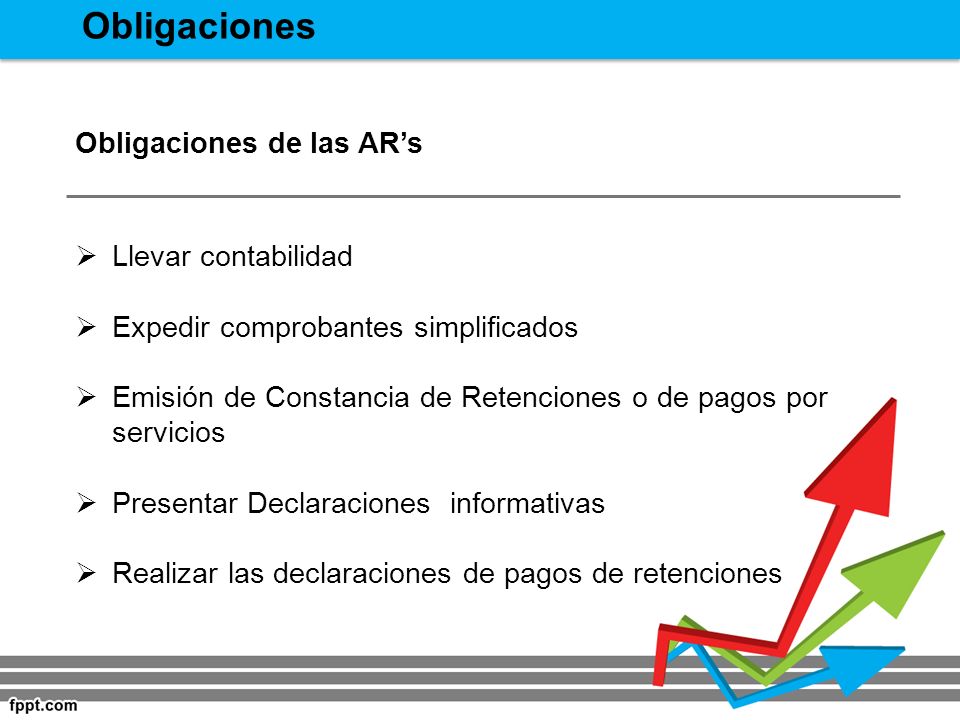 Obligaciones

Obligaciones de las AR’s

➢ Llevar contabilidad

➢ Expedir comprobantes simplificados

➢ Emisión de Constancia de Retenciones o de pagos por servicios

➢ Presentar Declaraciones informativas

➢ Realizar las declaraciones de pagos de retenciones

fppt.com